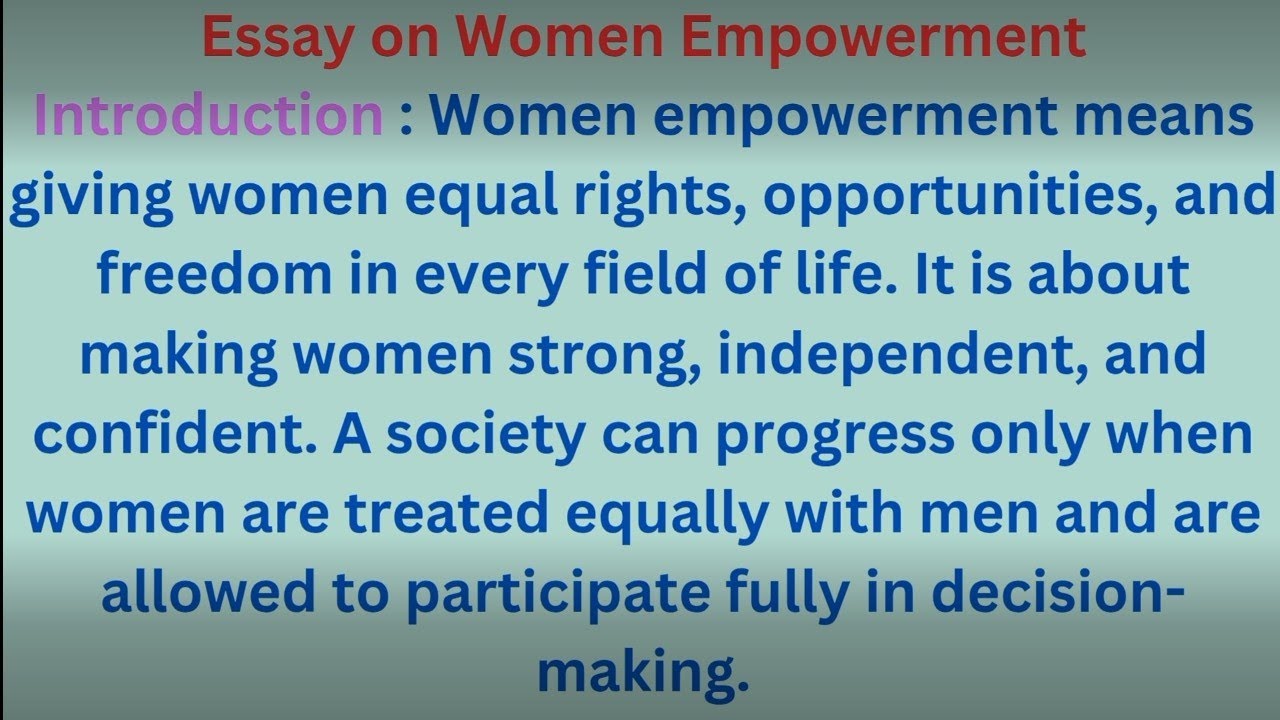 Essay on Women Empowerment

Introduction : Women empowerment means giving women equal rights, opportunities, and freedom in every field of life. It is about making women strong, independent, and confident. A society can progress only when women are treated equally with men and are allowed to participate fully in decision-making.